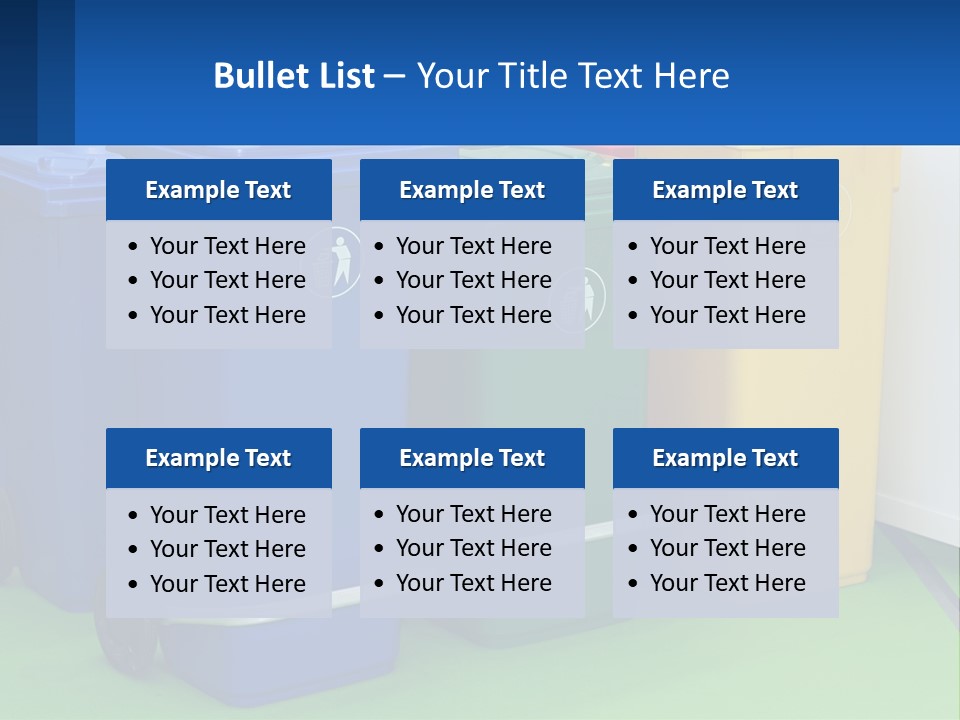 Bullet List – Your Title Text Here

Example Text
• Your Text Here
• Your Text Here
• Your Text Here

Example Text
• Your Text Here
• Your Text Here
• Your Text Here

Example Text
• Your Text Here
• Your Text Here
• Your Text Here

Example Text
• Your Text Here
• Your Text Here
• Your Text Here

Example Text
• Your Text Here
• Your Text Here
• Your Text Here

Example Text
• Your Text Here
• Your Text Here
• Your Text Here